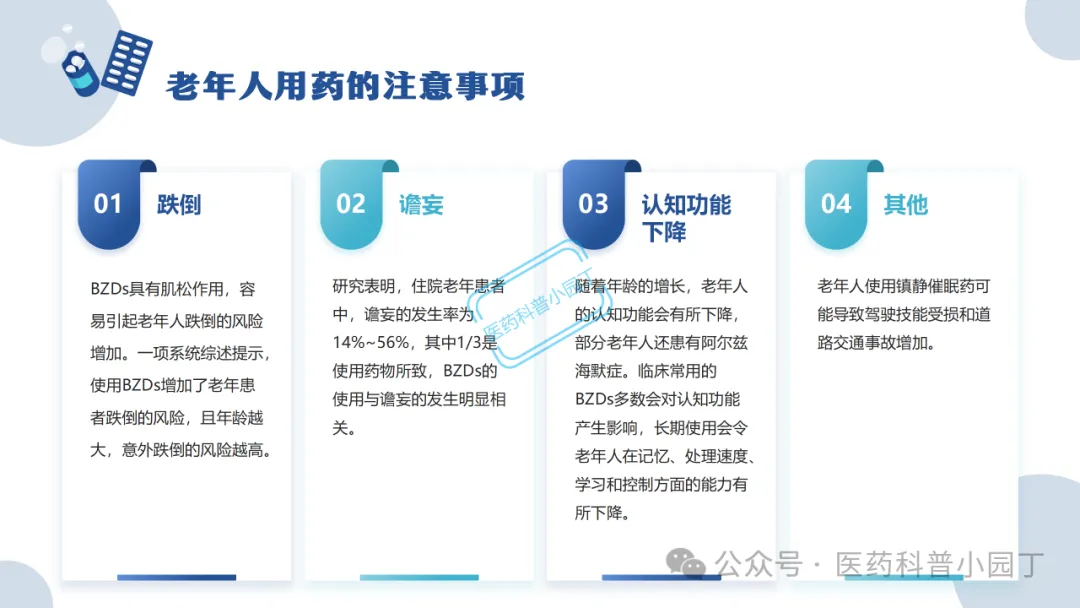 老年人用药的注意事项

01 跌倒

BZDs具有肌松作用，容易引起老年人跌倒的风险增加。一项系统综述提示，使用BZDs增加了老年患者跌倒的风险，且年龄越大，意外跌倒的风险越高。

02 谵妄

研究表明，住院老年患者中，谵妄的发生率为14%~56%，其中1/3是使用药物所致，BZDs的使用与谵妄的发生明显相关。

03 认知功能下降

随着年龄的增长，老年人的认知功能会有所下降，部分老年人还患有阿尔兹海默症。临床常用的BZDs多数会对认知功能产生影响，长期使用会令老年人在记忆、处理速度、学习和控制方面的能力有所下降。

04 其他

老年人使用镇静催眠药可能导致驾驶技能受损和道路交通事故增加。

医药科普小园丁

公众号 · 医药科普小园丁